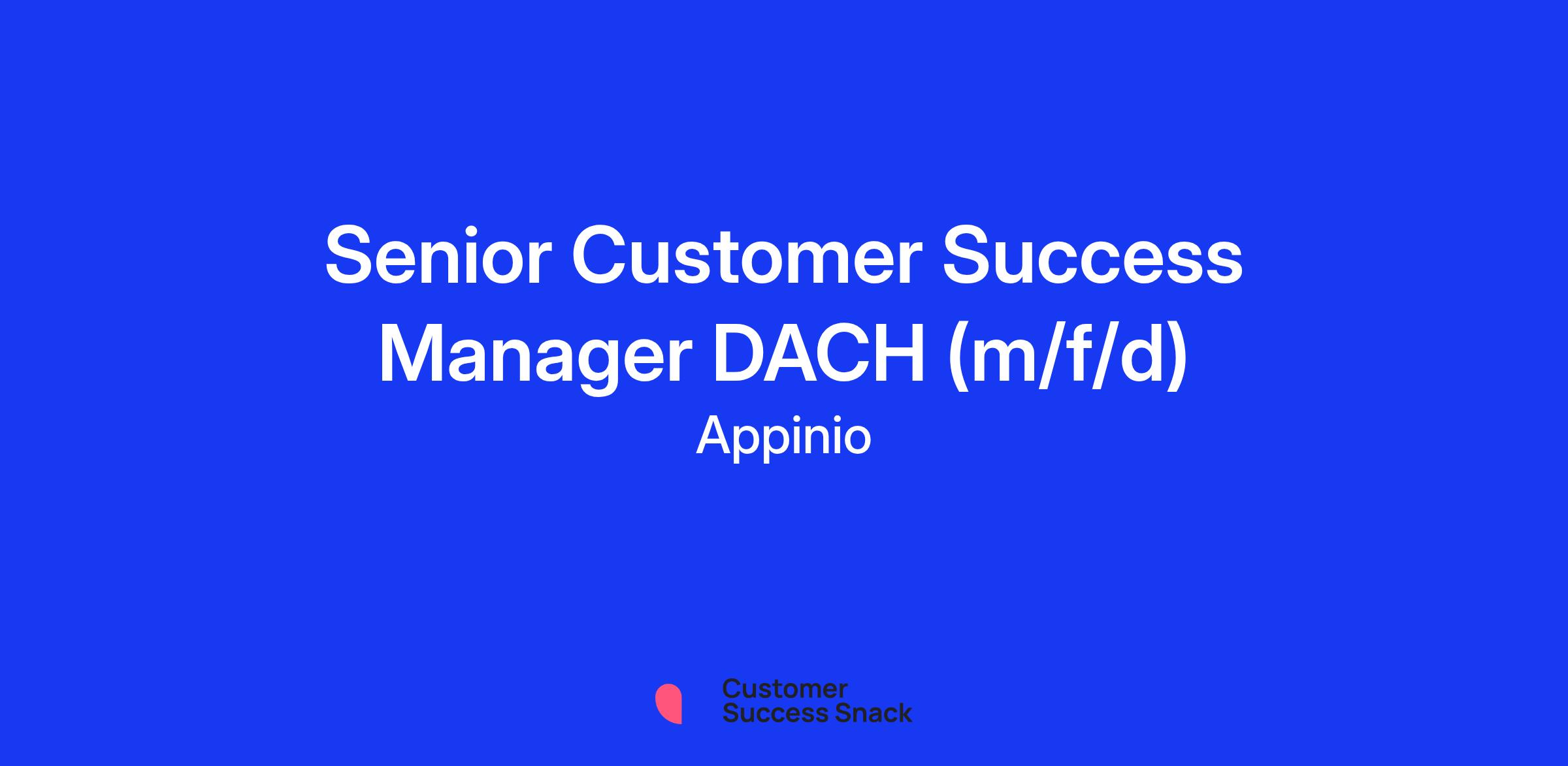 Senior Customer Success Manager DACH (m/f/d)

Appinio

Customer
Success Snack